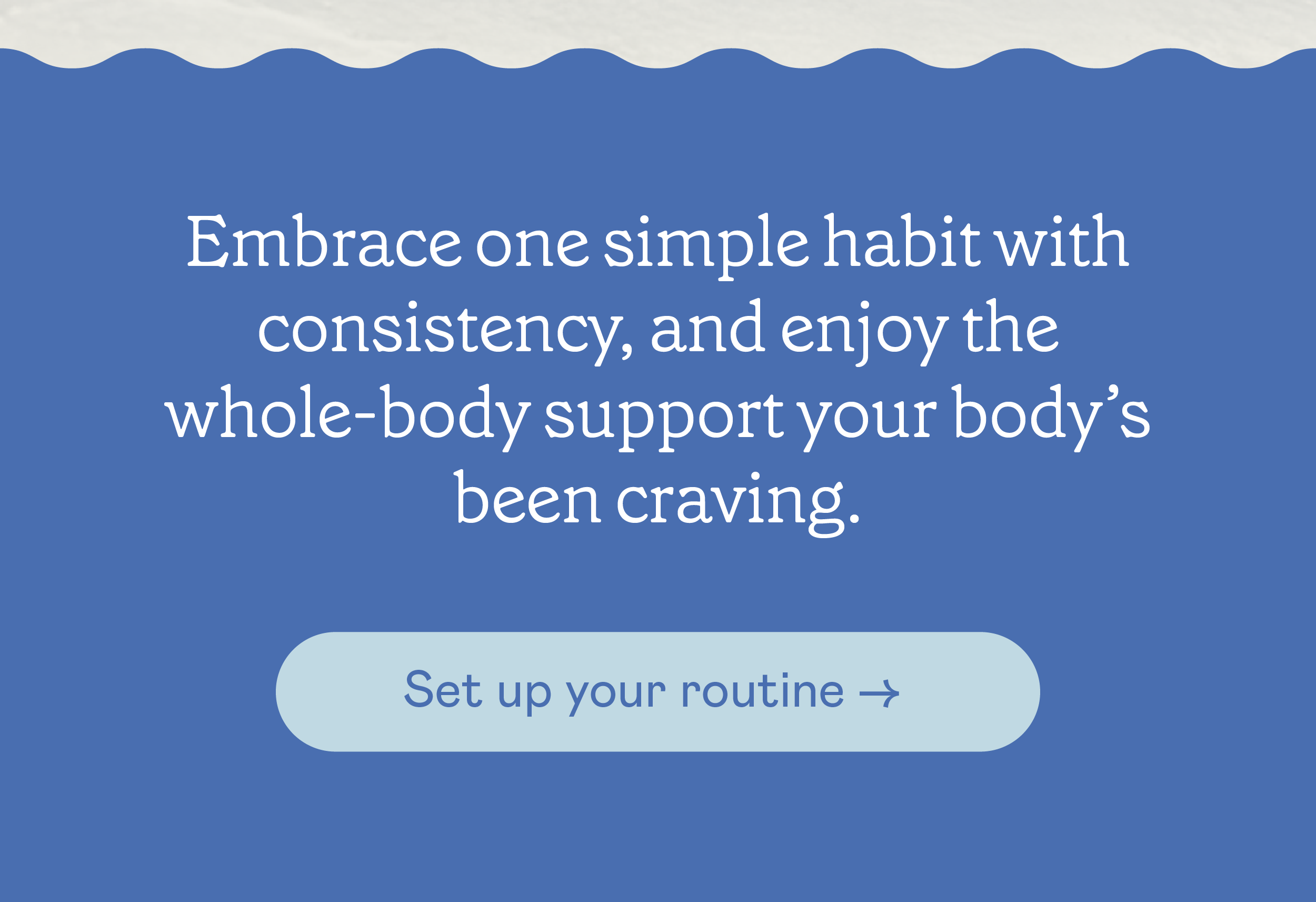 Embrace one simple habit with consistency, and enjoy the whole-body support your body's been craving.

Set up your routine →